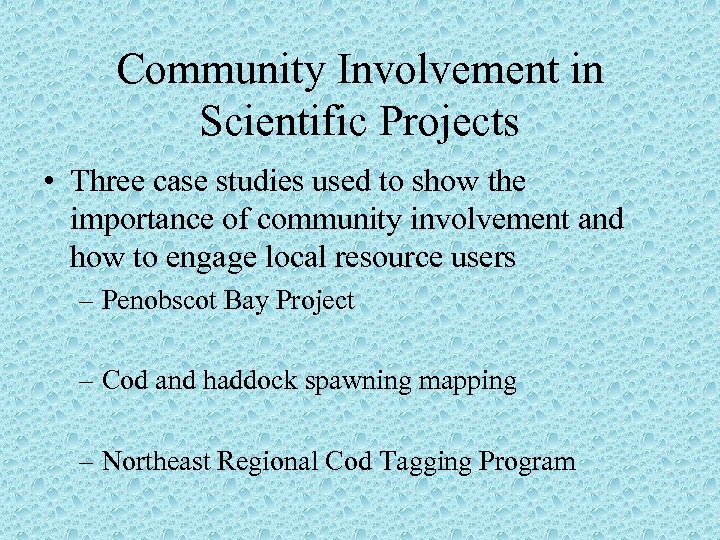 Community Involvement in Scientific Projects

• Three case studies used to show the importance of community involvement and how to engage local resource users

– Penobscot Bay Project

– Cod and haddock spawning mapping

– Northeast Regional Cod Tagging Program